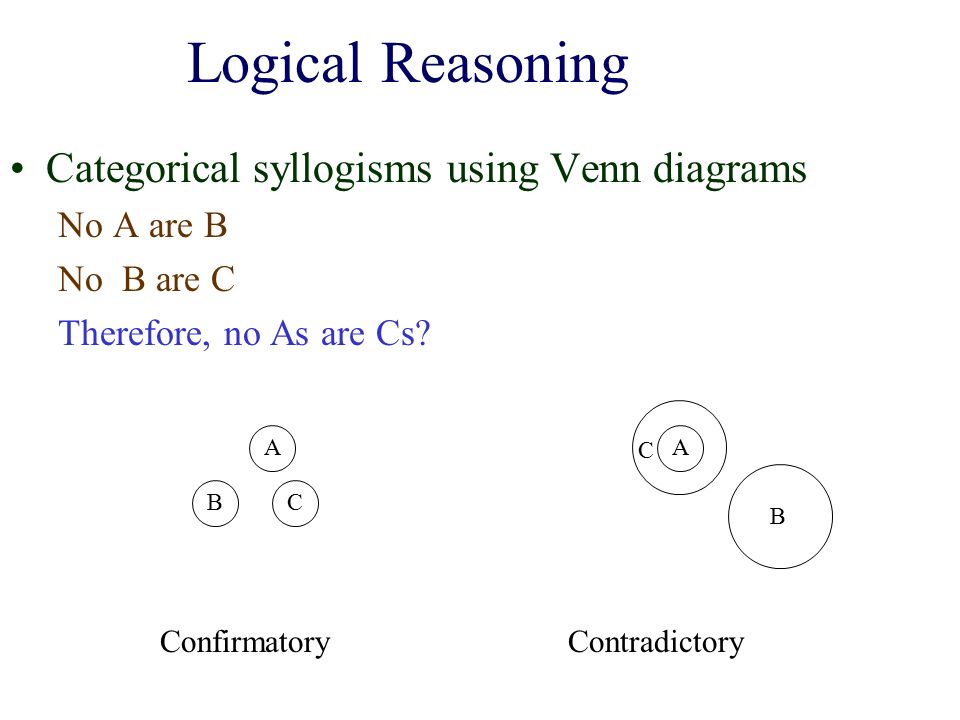 Logical Reasoning

• Categorical syllogisms using Venn diagrams

No A are B

No B are C

Therefore, no As are Cs?

A

B C

C A

B

Confirmatory

Contradictory